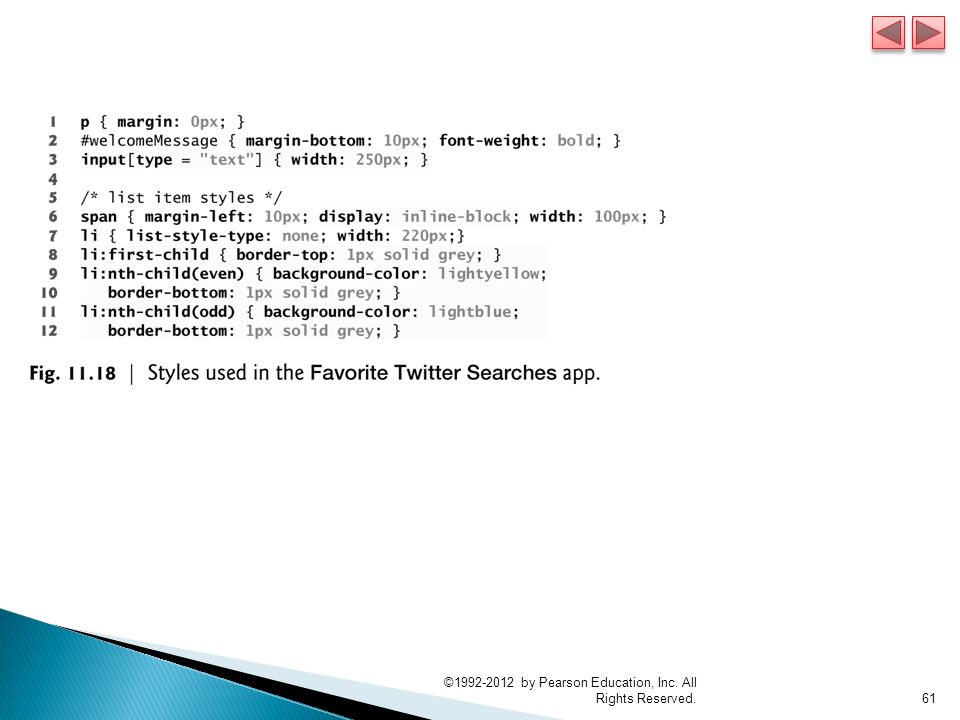 1 p { margin: 0px; }
2 #welcomeMessage { margin-bottom: 10px; font-weight: bold; }
3 input[type = "text"] { width: 250px; }
4
5 /* list item styles */
6 span { margin-left: 10px; display: inline-block; width: 100px; }
7 li { list-style-type: none; width: 220px;}
8 li:first-child { border-top: 1px solid grey; }
9 li:nth-child(even) { background-color: lightyellow;
10 border-bottom: 1px solid grey; }
11 li:nth-child(odd) { background-color: lightblue;
12 border-bottom: 1px solid grey; }

Fig. 11.18 | Styles used in the Favorite Twitter Searches app.

©1992-2012 by Pearson Education, Inc. All Rights Reserved.

61